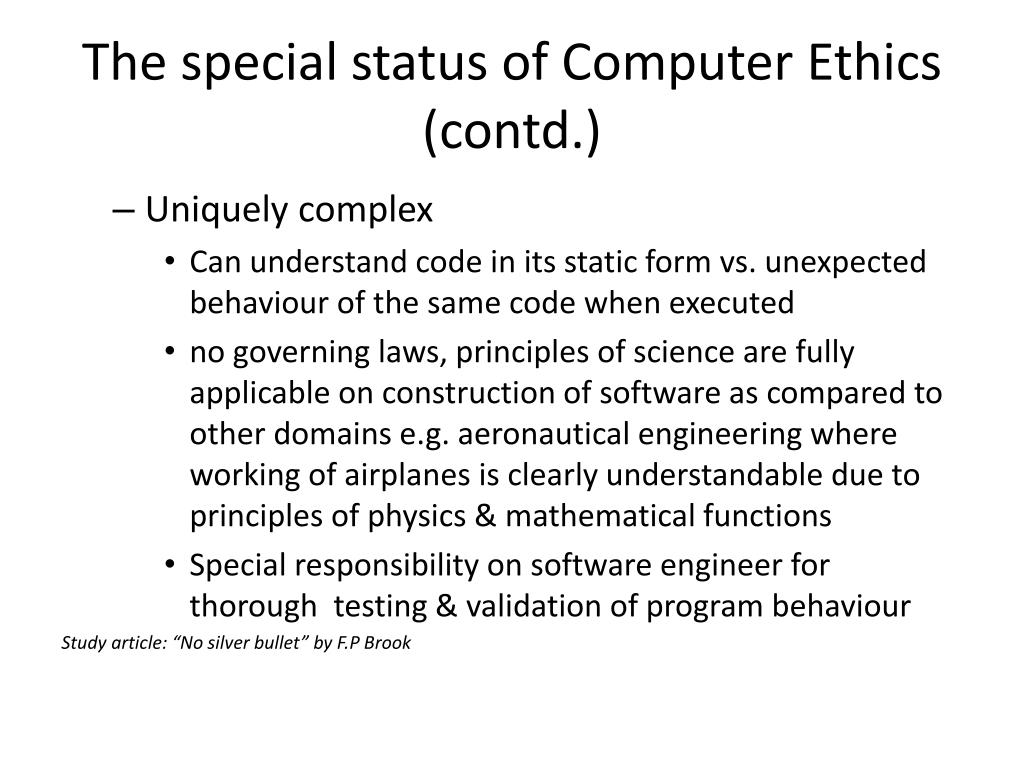 The special status of Computer Ethics (contd.)

– Uniquely complex

• Can understand code in its static form vs. unexpected behaviour of the same code when executed

• no governing laws, principles of science are fully applicable on construction of software as compared to other domains e.g. aeronautical engineering where working of airplanes is clearly understandable due to principles of physics & mathematical functions

• Special responsibility on software engineer for thorough testing & validation of program behaviour

Study article: “No silver bullet” by F.P Brook